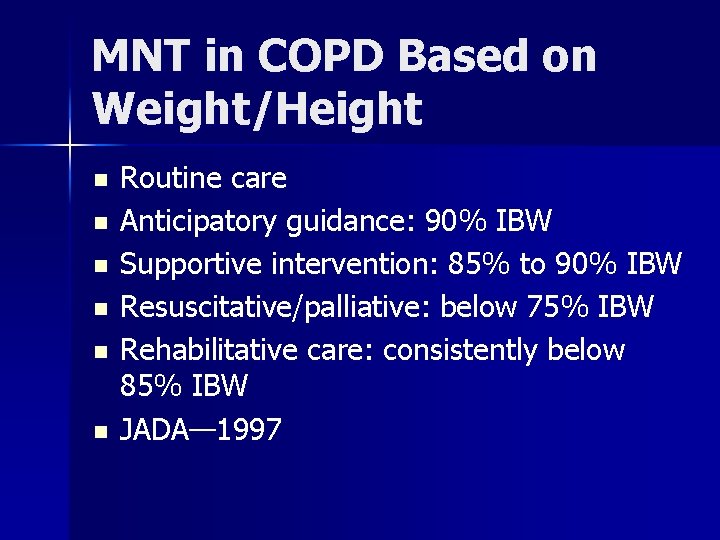 MNT in COPD Based on Weight/Height

- Routine care
- Anticipatory guidance: 90% IBW
- Supportive intervention: 85% to 90% IBW
- Resuscitative/palliative: below 75% IBW
- Rehabilitative care: consistently below 85% IBW
- JADA—1997